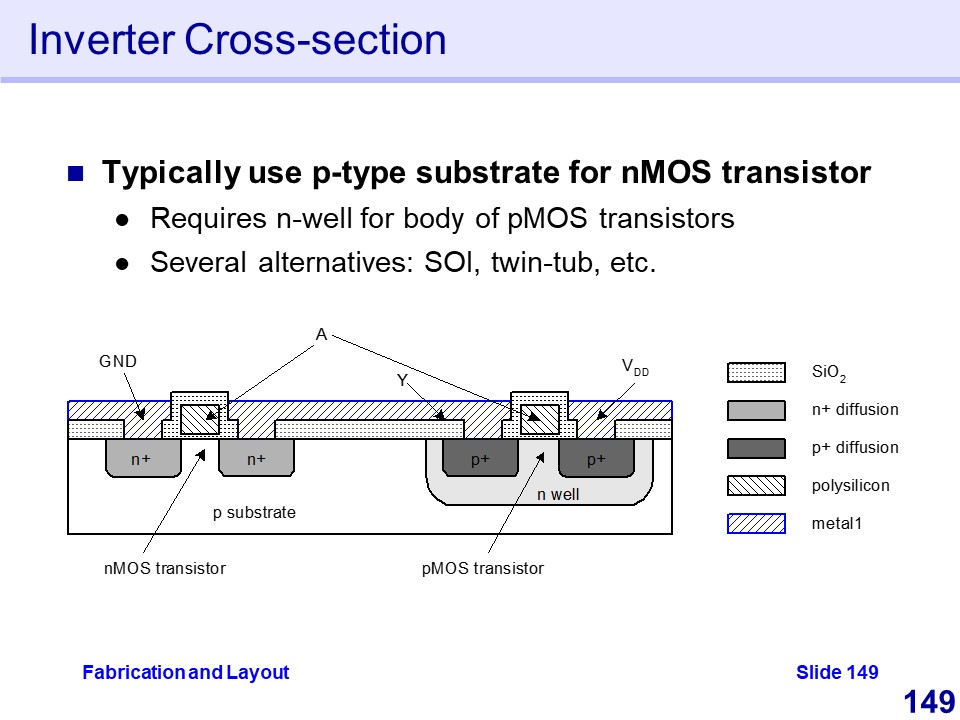 Inverter Cross-section

Typically use p-type substrate for nMOS transistor

Requires n-well for body of pMOS transistors

Several alternatives: SOI, twin-tub, etc.

A

GND

Y

$V_{DD}$

n+

n+

p+

p+

n well

p substrate

nMOS transistor

pMOS transistor

$SiO_2$

n+ diffusion

p+ diffusion

polysilicon

metal1

Fabrication and Layout

Slide 149

149